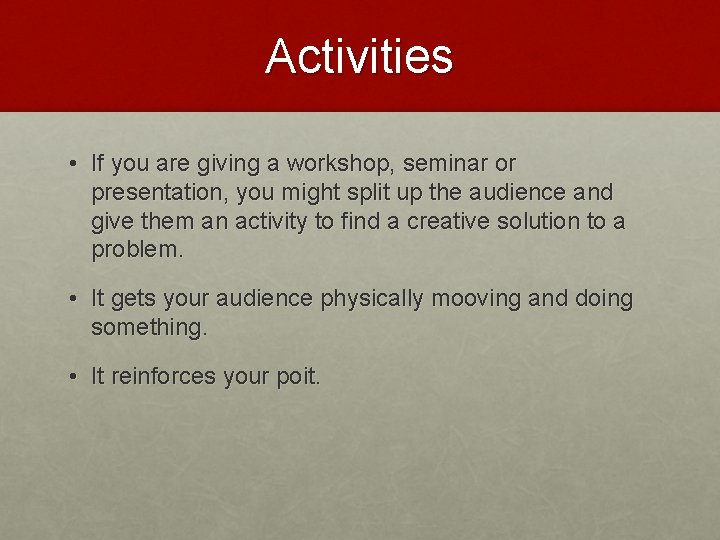 Activities

• If you are giving a workshop, seminar or presentation, you might split up the audience and give them an activity to find a creative solution to a problem.

• It gets your audience physically mooving and doing something.

• It reinforces your poit.